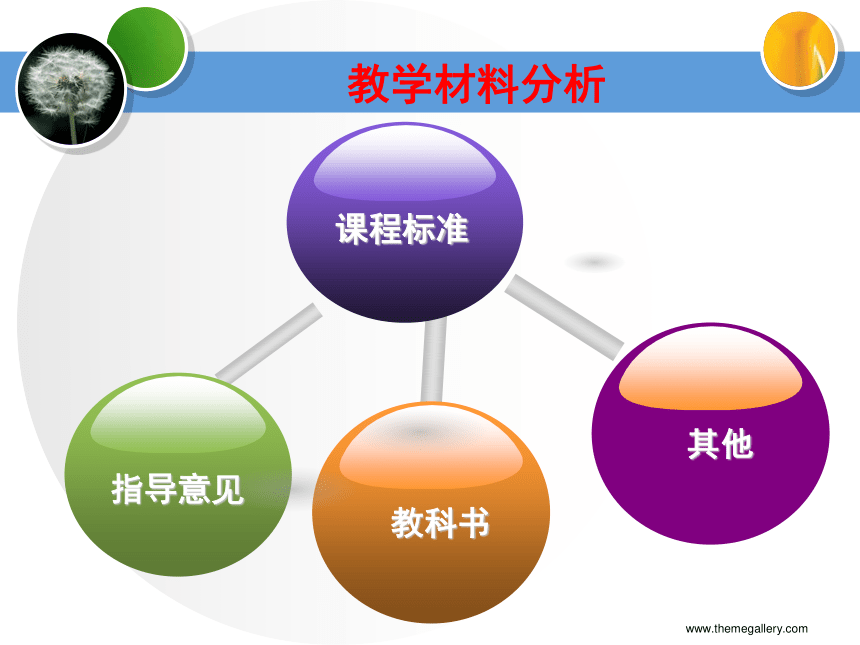 教学材料分析

课程标准

指导意见

教科书

其他

www.themegallery.com